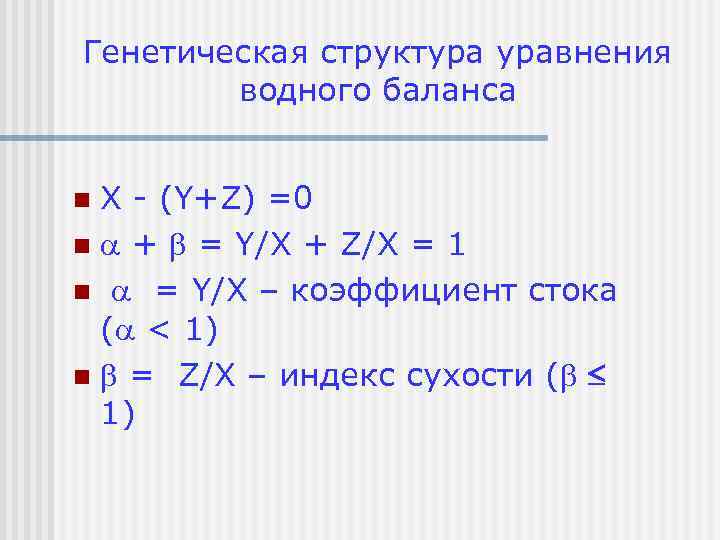 Генетическая структура уравнения водного баланса

- $X - (Y+Z) = 0$
- $\alpha + \beta = Y/X + Z/X = 1$
- $\alpha = Y/X$ – коэффициент стока ($\alpha < 1$)
- $\beta = Z/X$ – индекс сухости ($\beta \leq 1$)